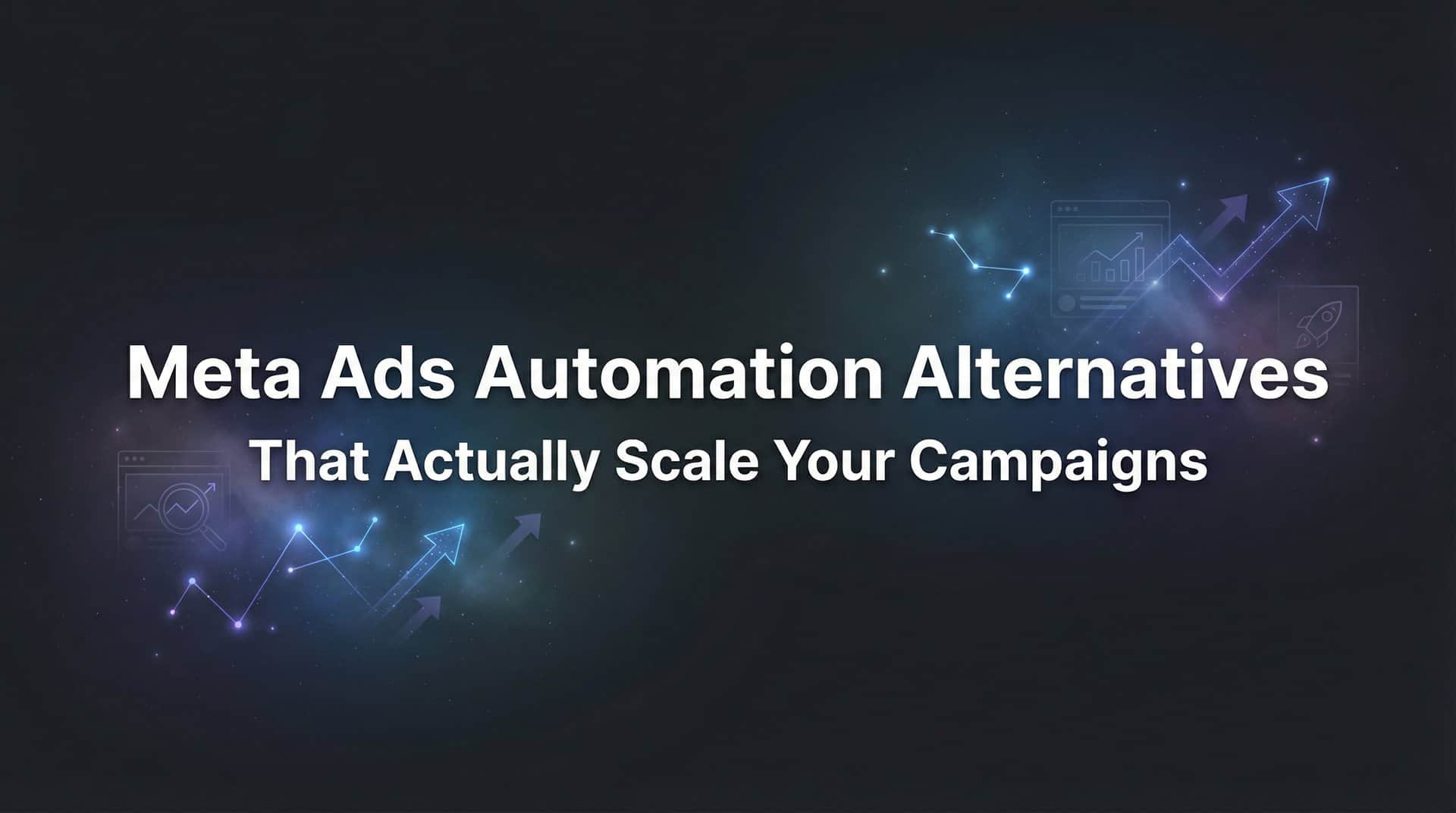 Meta Ads Automation Alternatives

That Actually Scale Your Campaigns